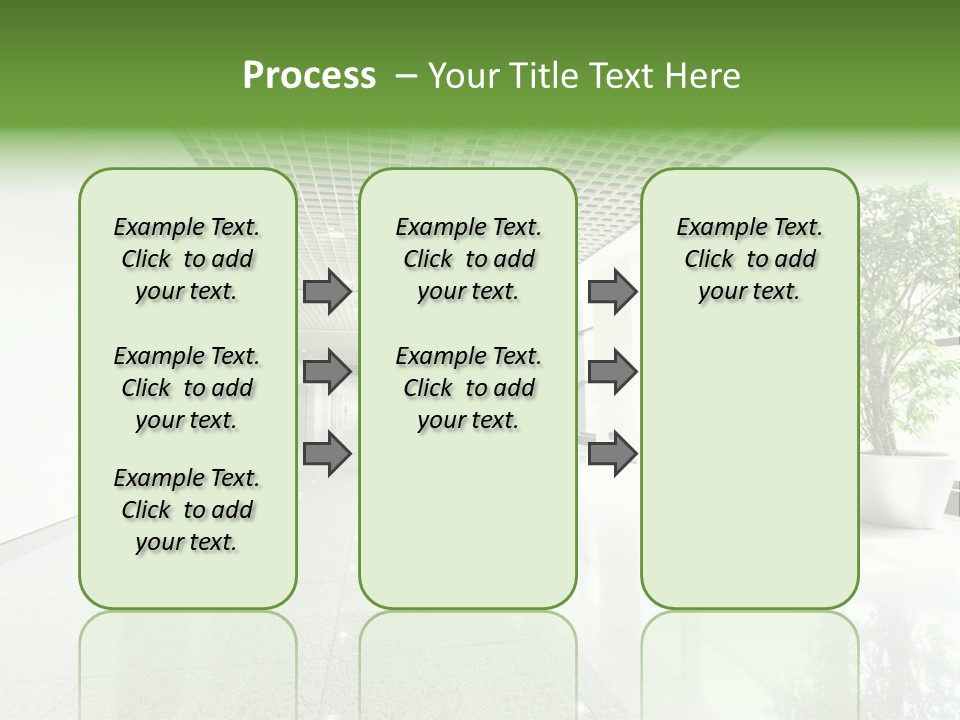 Process – Your Title Text Here

Example Text. Click to add your text.

Example Text. Click to add your text.

Example Text. Click to add your text.

Example Text. Click to add your text.

Example Text. Click to add your text.

Example Text. Click to add your text.